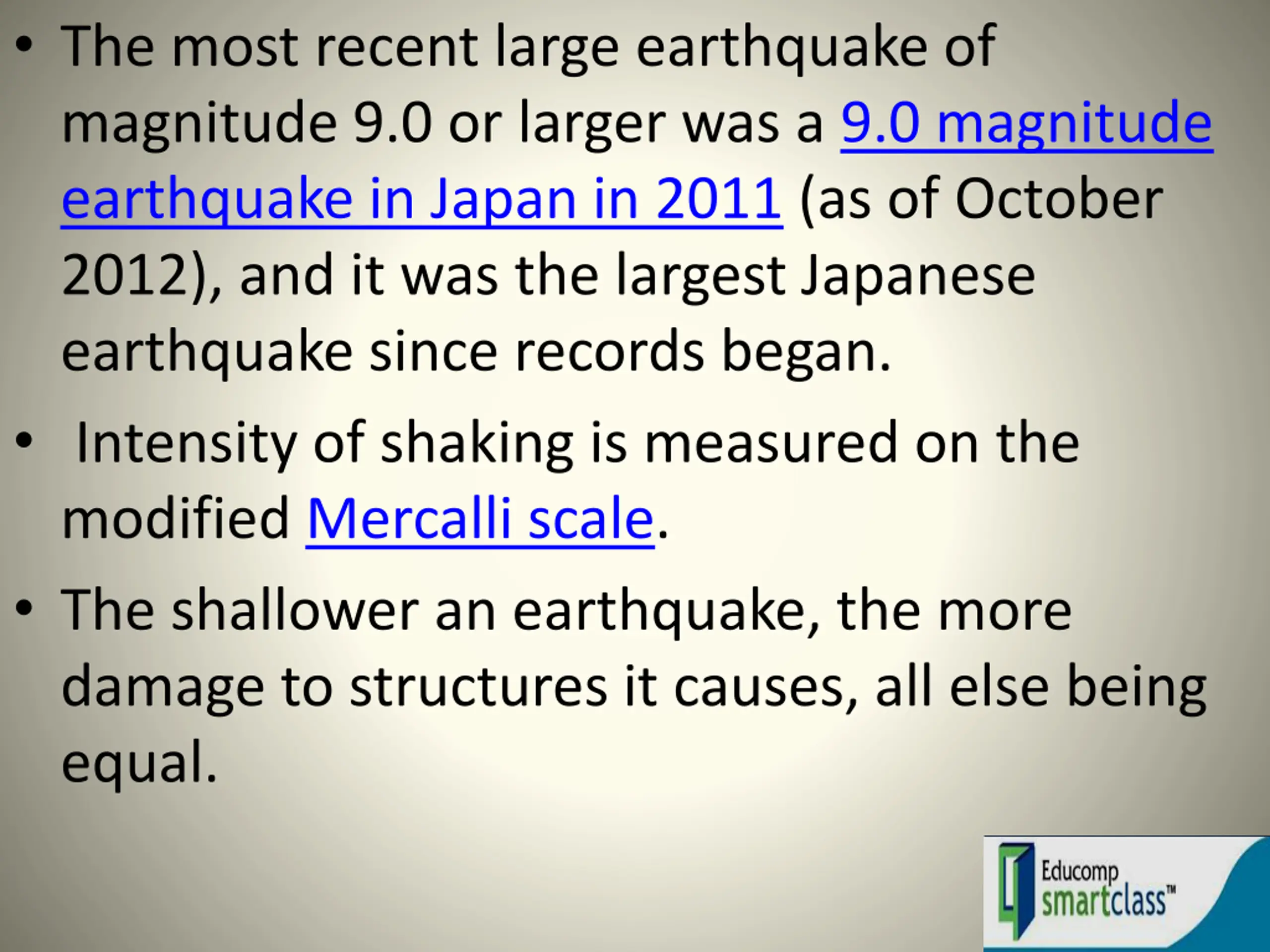 • The most recent large earthquake of magnitude 9.0 or larger was a 9.0 magnitude earthquake in Japan in 2011 (as of October 2012), and it was the largest Japanese earthquake since records began.

• Intensity of shaking is measured on the modified Mercalli scale.

• The shallower an earthquake, the more damage to structures it causes, all else being equal.

Educomp smartclass™